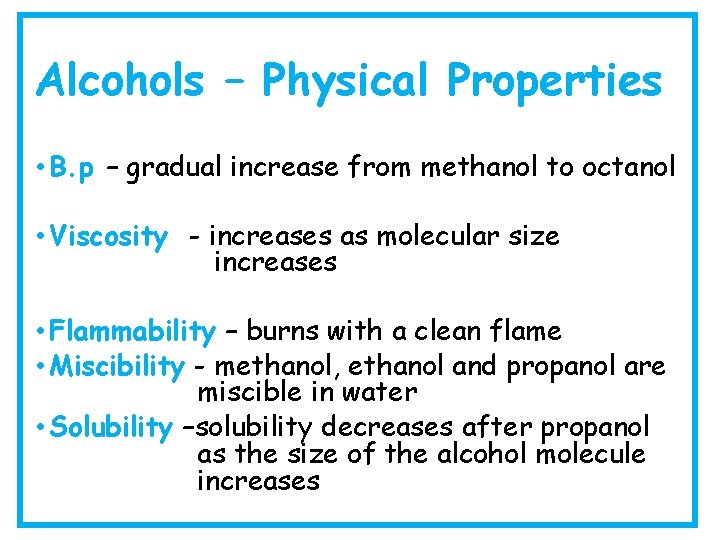 Alcohols – Physical Properties

• B.p – gradual increase from methanol to octanol

• Viscosity - increases as molecular size increases

• Flammability – burns with a clean flame
• Miscibility - methanol, ethanol and propanol are miscible in water
• Solubility –solubility decreases after propanol as the size of the alcohol molecule increases